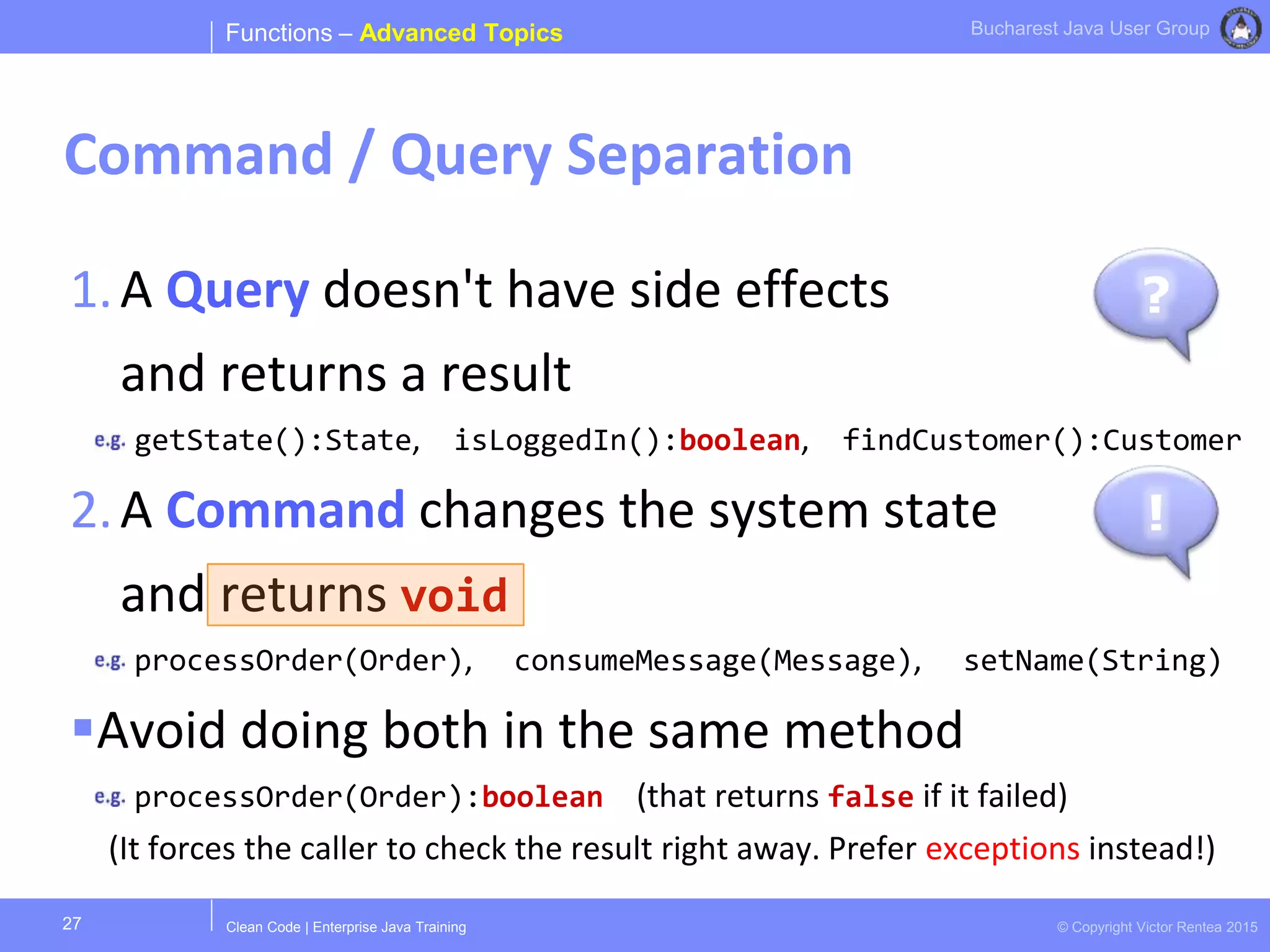 Functions – Advanced Topics

Bucharest Java User Group

Command / Query Separation

1. A Query doesn't have side effects and returns a result

?

e.g. getState():State, isLoggedIn():boolean, findCustomer():Customer

2. A Command changes the system state and returns void

!

e.g. processOrder(Order), consumeMessage(Message), setName(String)

▪ Avoid doing both in the same method

e.g. processOrder(Order):boolean (that returns false if it failed)

(It forces the caller to check the result right away. Prefer exceptions instead!)

27

Clean Code | Enterprise Java Training

© Copyright Victor Rentea 2015